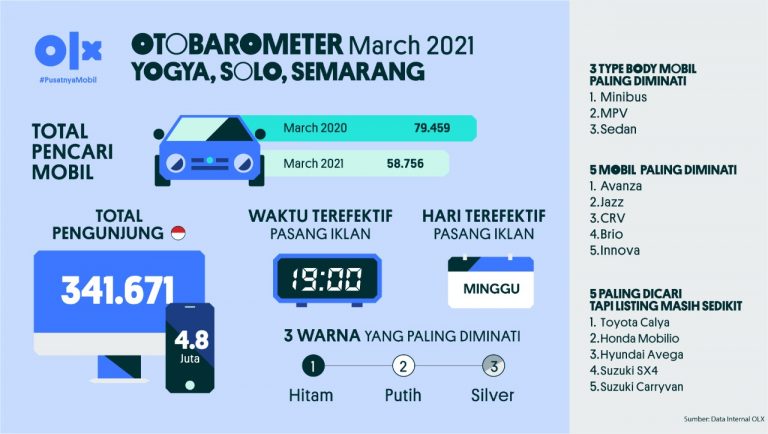 OLX
#PusatnyaMobil

OTOBAROMETER March 2021
YOGYA, SOLO, SEMARANG

TOTAL PENCARI MOBIL

March 2020 79.459
March 2021 58.756

TOTAL PENGUNJUNG

341.671

4.8 Juta

WAKTU TEREFEKTIF PASANG IKLAN

19:00

HARI TEREFEKTIF PASANG IKLAN

MINGGU

3 WARNA YANG PALING DIMINATI

1 Hitam
2 Putih
3 Silver

3 TYPE BODY MOBIL PALING DIMINATI
1. Minibus
2.MPV
3.Sedan

5 MOBIL PALING DIMINATI
1. Avanza
2.Jazz
3.CRV
4.Brio
5.Innova

5 PALING DICARI TAPI LISTING MASIH SEDIKIT
1. Toyota Calya
2.Honda Mobilio
3.Hyundai Avega
4.Suzuki SX4
5.Suzuki Carryvan

Sumber: Data Internal OLX